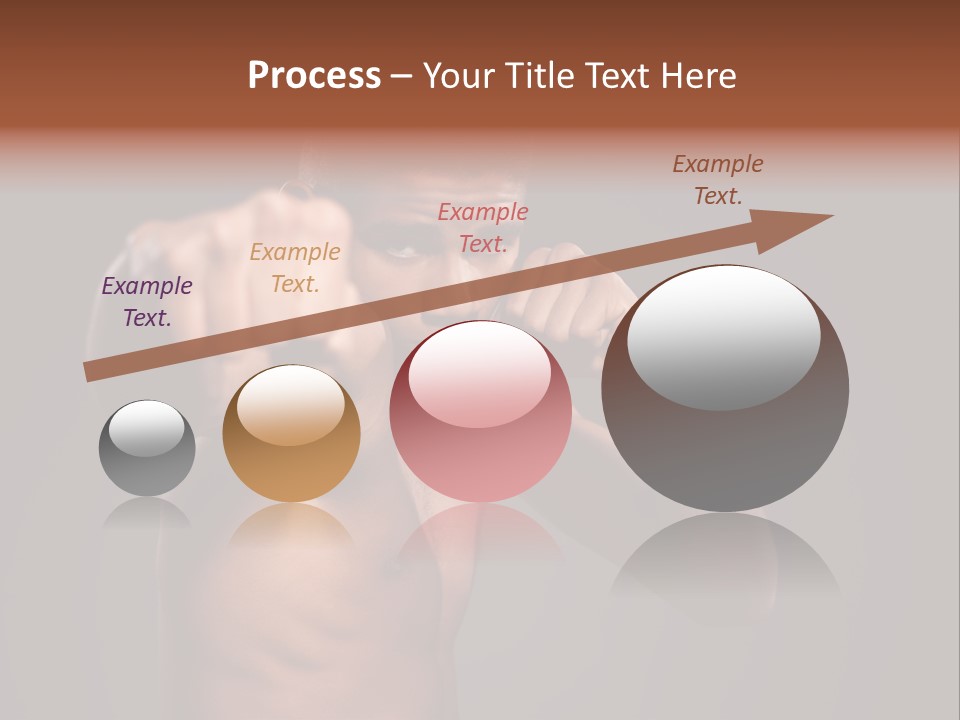 Process – Your Title Text Here

Example Text.

Example Text.

Example Text.

Example Text.